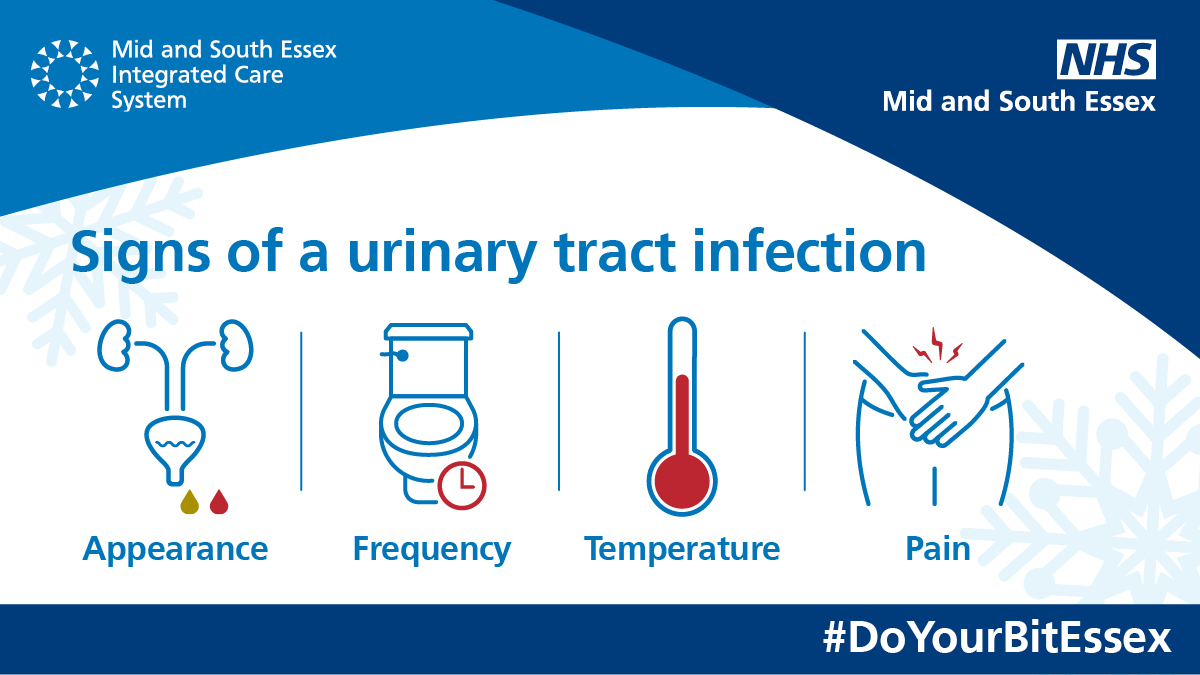 Mid and South Essex Integrated Care System

NHS
Mid and South Essex

Signs of a urinary tract infection

Appearance

Frequency

Temperature

Pain

#DoYourBitEssex